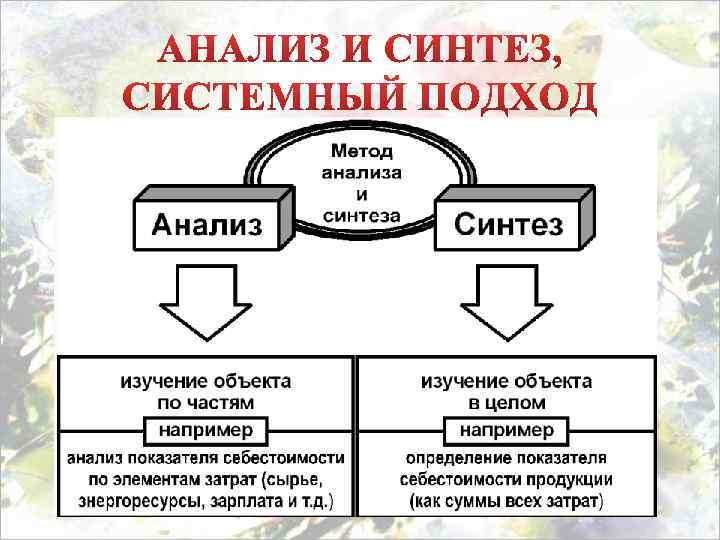 АНАЛИЗ И СИНТЕЗ, СИСТЕМНЫЙ ПОДХОД

Метод анализа и синтеза

Анализ

Синтез

изучение объекта по частям

например

анализ показателя себестоимости по элементам затрат (сырье, энергоресурсы, зарплата и т.д.)

изучение объекта в целом

например

определение показателя себестоимости продукции (как суммы всех затрат)